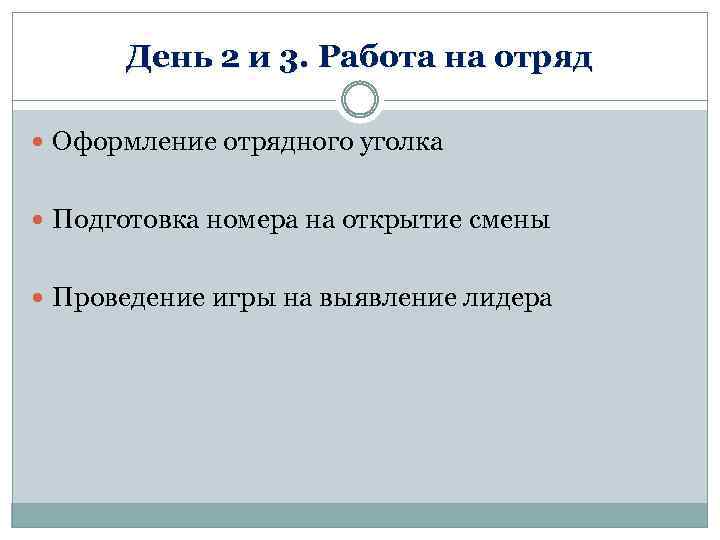 День 2 и 3. Работа на отряд

Оформление отрядного уголка

Подготовка номера на открытие смены

Проведение игры на выявление лидера